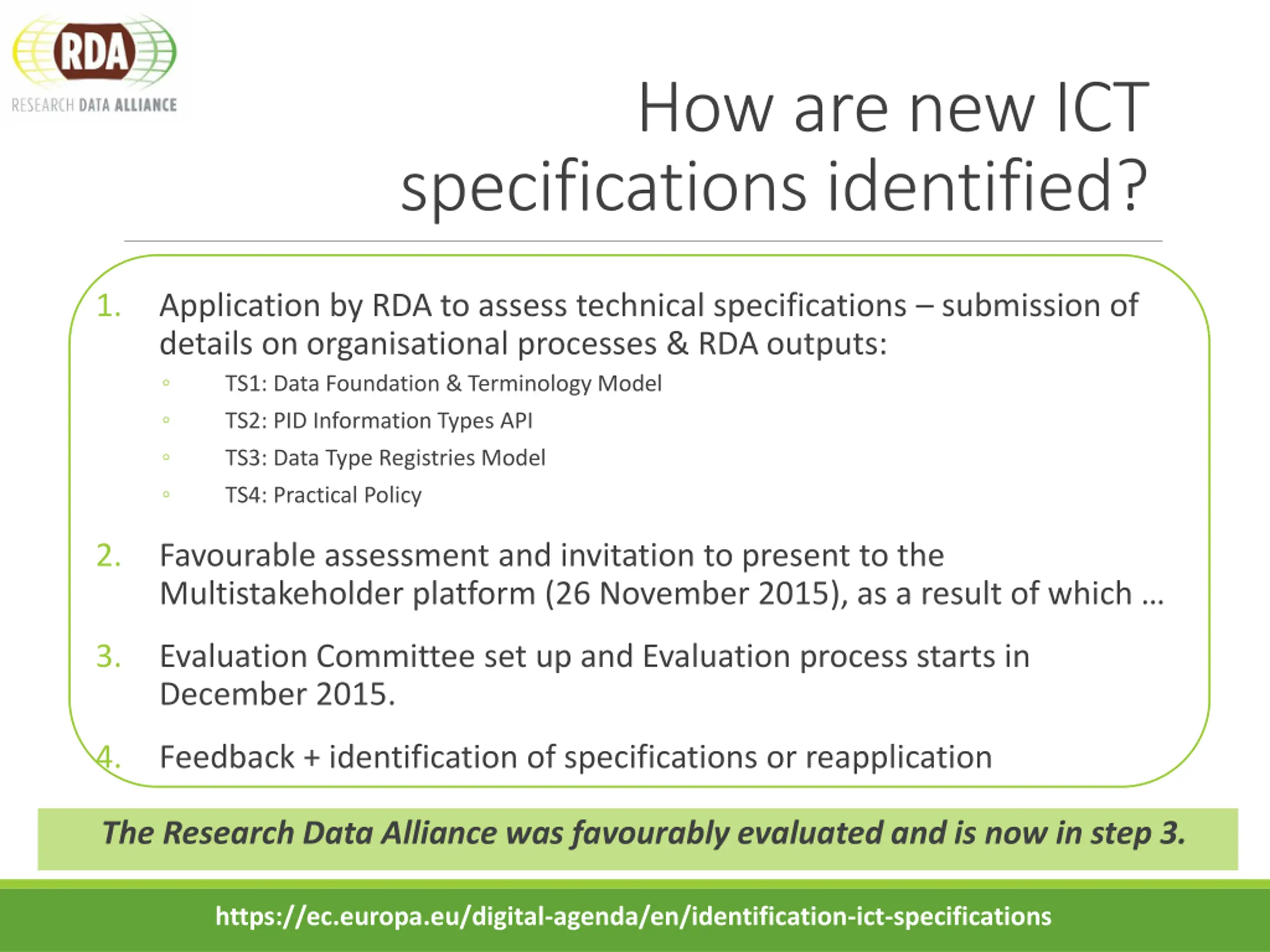 RDA
RESEARCH DATA ALLIANCE

How are new ICT specifications identified?

1. Application by RDA to assess technical specifications – submission of details on organisational processes & RDA outputs:
◦ TS1: Data Foundation & Terminology Model
◦ TS2: PID Information Types API
◦ TS3: Data Type Registries Model
◦ TS4: Practical Policy

2. Favourable assessment and invitation to present to the Multistakeholder platform (26 November 2015), as a result of which …

3. Evaluation Committee set up and Evaluation process starts in December 2015.

4. Feedback + identification of specifications or reapplication

The Research Data Alliance was favourably evaluated and is now in step 3.

https://ec.europa.eu/digital-agenda/en/identification-ict-specifications